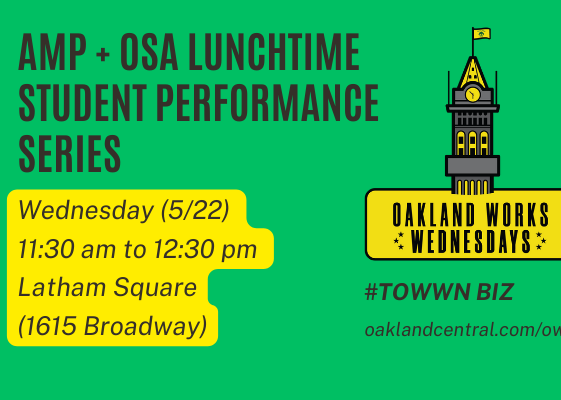 AMP + OSA LUNCHTIME STUDENT PERFORMANCE SERIES

Wednesday (5/22)
11:30 am to 12:30 pm
Latham Square
(1615 Broadway)

OAKLAND WORKS
WEDNESDAYS

#TOWWN BIZ

oaklandcentral.com/ow